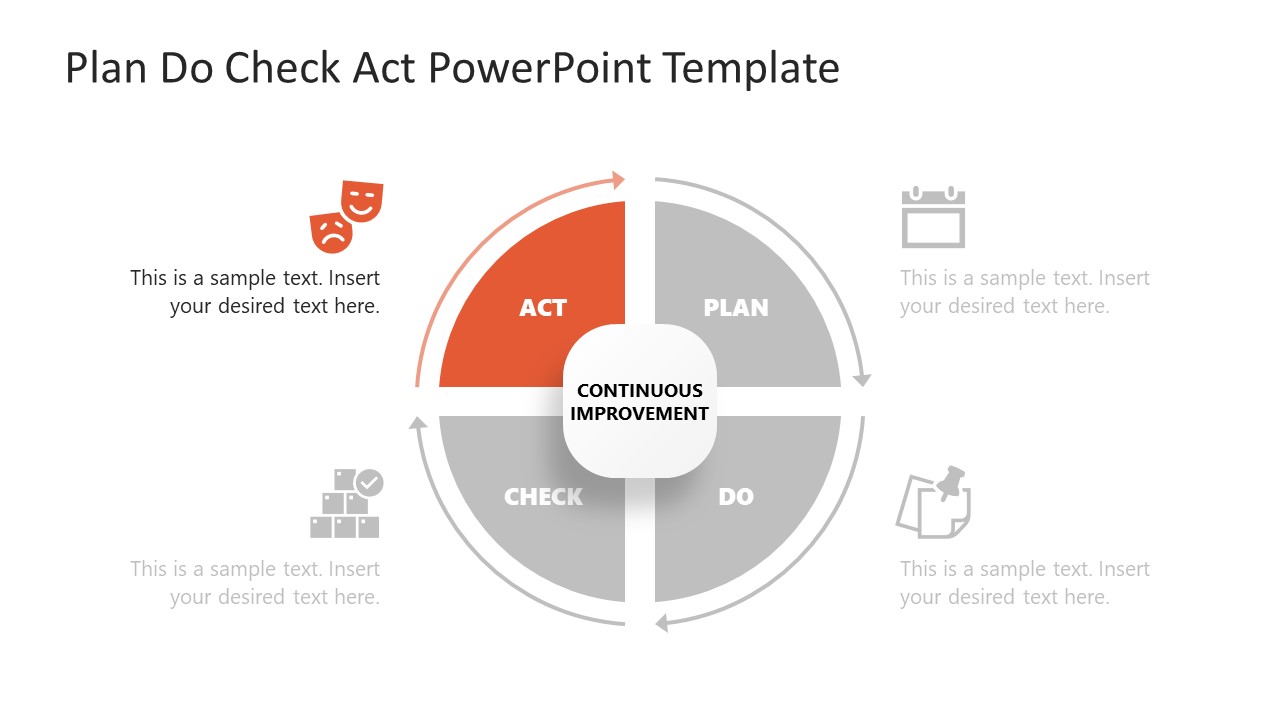 Plan Do Check Act PowerPoint Template

This is a sample text. Insert your desired text here.

ACT

PLAN

This is a sample text. Insert your desired text here.

CONTINUOUS IMPROVEMENT

CHECK

DO

This is a sample text. Insert your desired text here.

This is a sample text. Insert your desired text here.